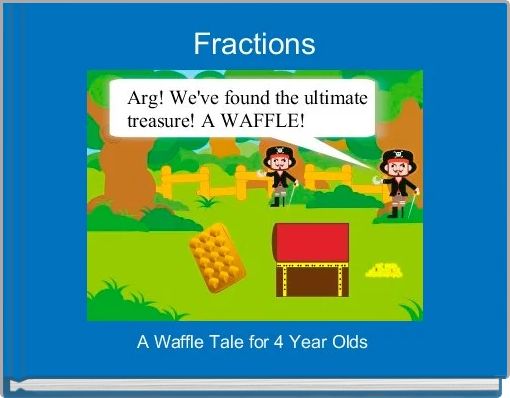 Fractions

Arg! We've found the ultimate treasure! A WAFFLE!

A Waffle Tale for 4 Year Olds